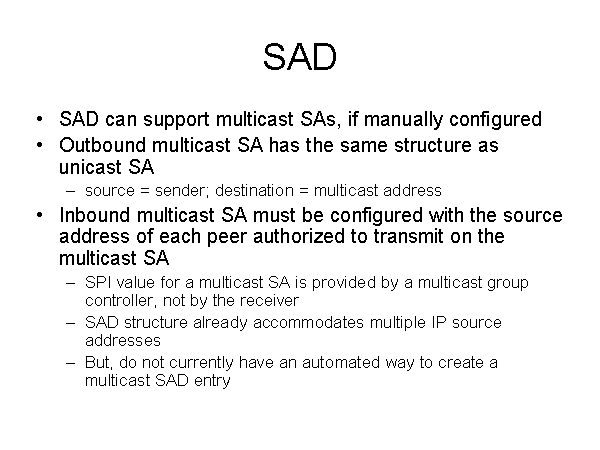 SAD

• SAD can support multicast SAs, if manually configured
• Outbound multicast SA has the same structure as unicast SA
– source = sender; destination = multicast address
• Inbound multicast SA must be configured with the source address of each peer authorized to transmit on the multicast SA
– SPI value for a multicast SA is provided by a multicast group controller, not by the receiver
– SAD structure already accommodates multiple IP source addresses
– But, do not currently have an automated way to create a multicast SAD entry